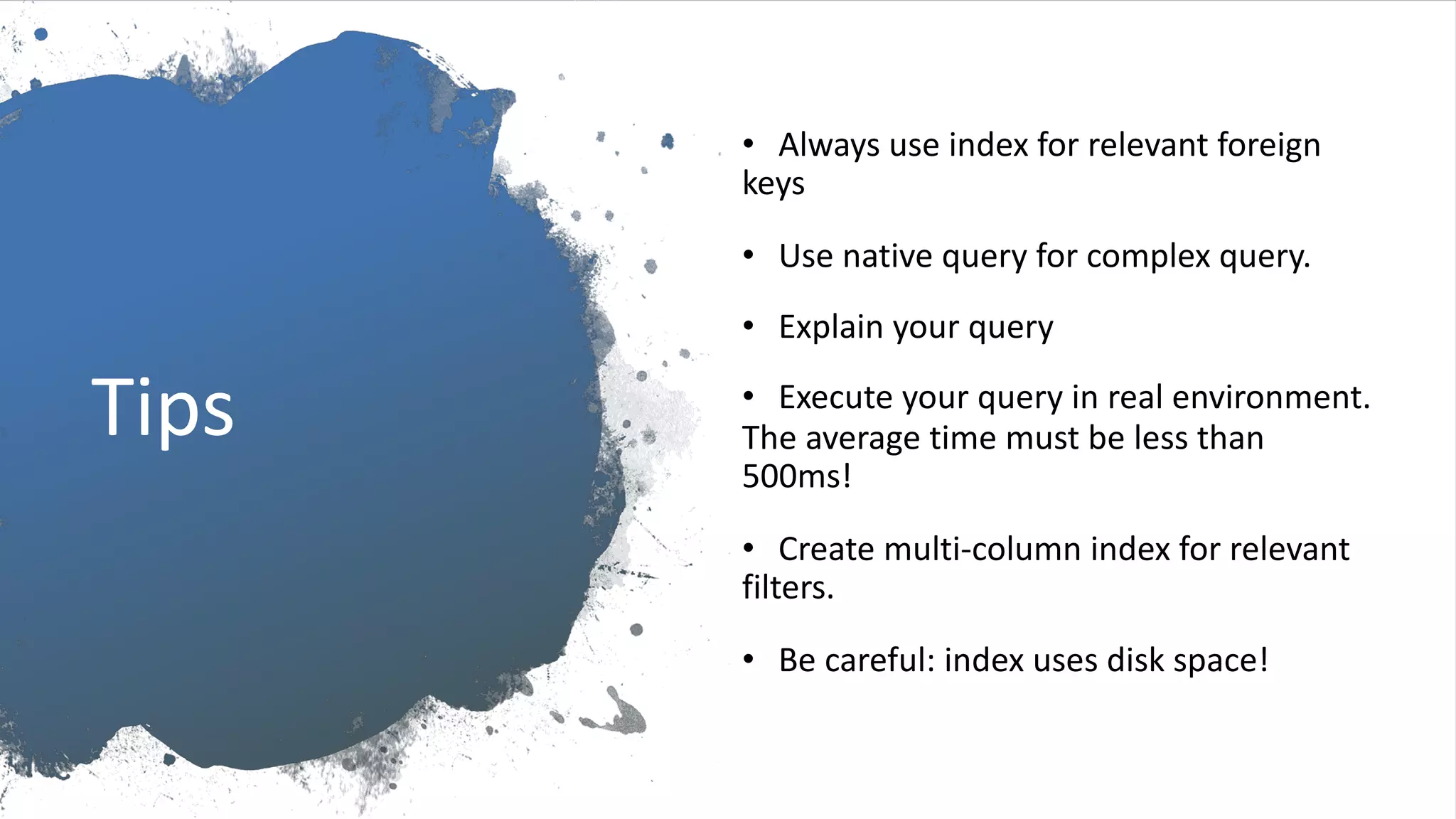 Tips

• Always use index for relevant foreign keys

• Use native query for complex query.

• Explain your query

• Execute your query in real environment. The average time must be less than 500ms!

• Create multi-column index for relevant filters.

• Be careful: index uses disk space!